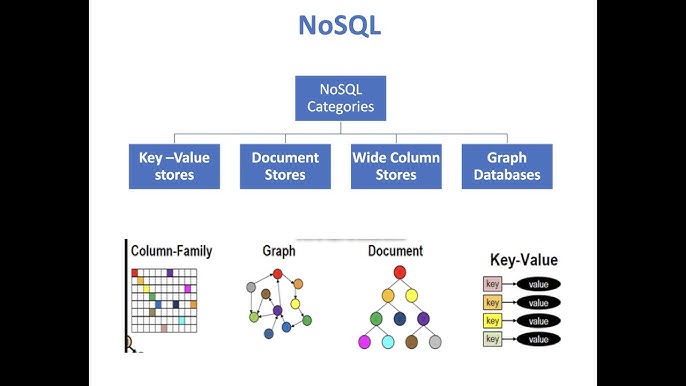 NoSQL

NoSQL Categories

Key –Value stores

Document Stores

Wide Column Stores

Graph Databases

Column-Family

Graph

Document

Key-Value

key value
key value
key value
key value